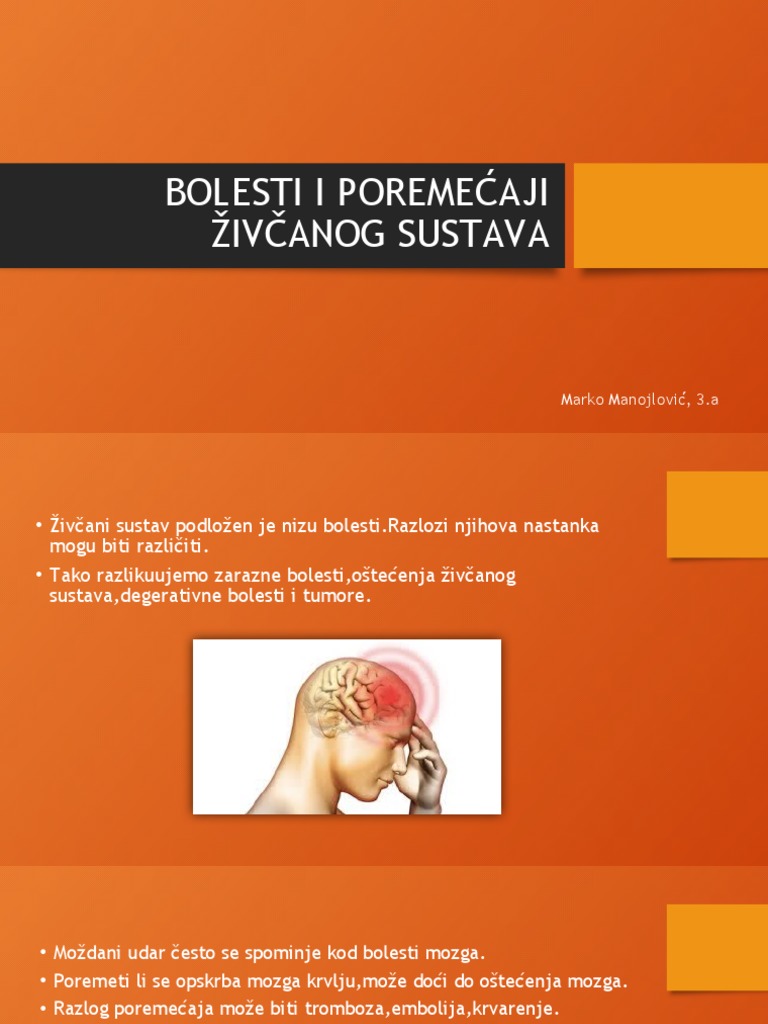 BOLESTI I POREMEĆAJI ŽIVČANOG SUSTAVA

Marko Manojlović, 3.a

• Živčani sustav podložen je nizu bolesti.Razlozi njihova nastanka mogu biti različiti.
• Tako razlikuujemo zarazne bolesti,oštećenja živčanog sustava,degerativne bolesti i tumore.

• Moždani udar često se spominje kod bolesti mozga.
• Poremeti li se opskrba mozga krvlju,može doći do oštećenja mozga.
• Razlog poremećaja može biti tromboza,embolija,krvarenje.